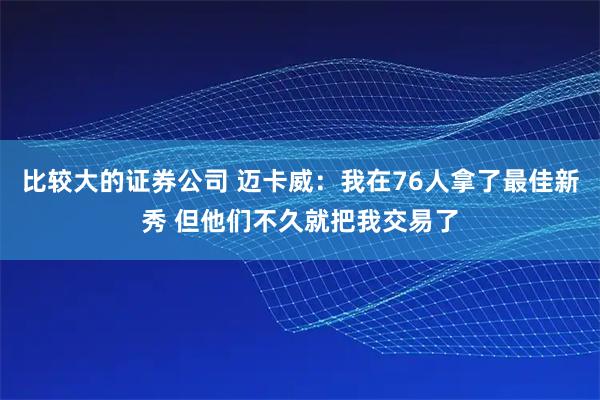 比较大的证券公司 迈卡威：我在76人拿了最佳新秀 但他们不久就把我交易了